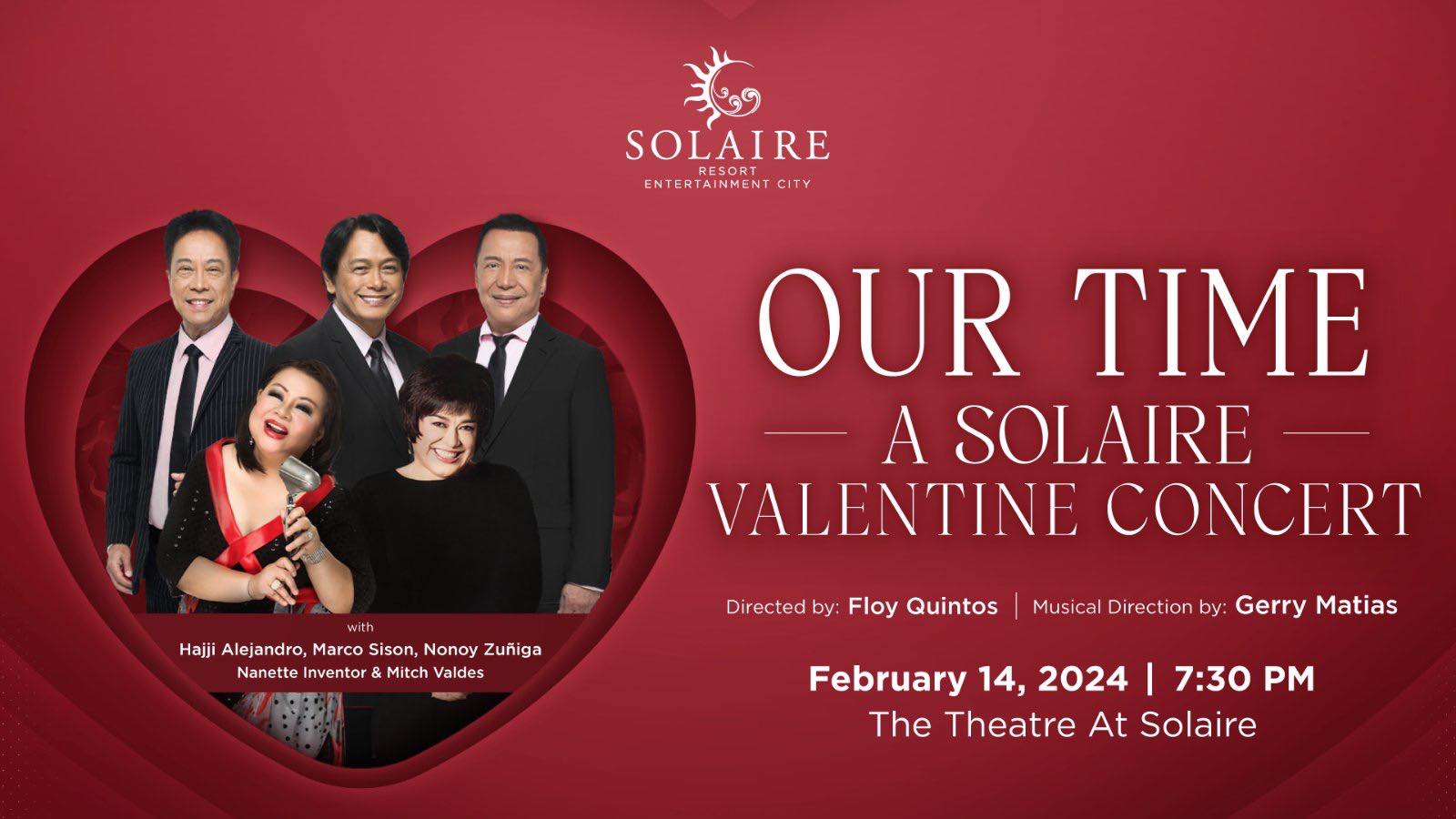 SOLAIRE
RESORT
ENTERTAINMENT CITY

with
Hajji Alejandro, Marco Sison, Nonoy Zuñiga
Nanette Inventor & Mitch Valdes

OUR TIME
A SOLAIRE
VALENTINE CONCERT

Directed by: Floy Quintos | Musical Direction by: Gerry Matias

February 14, 2024 | 7:30 PM
The Theatre At Solaire